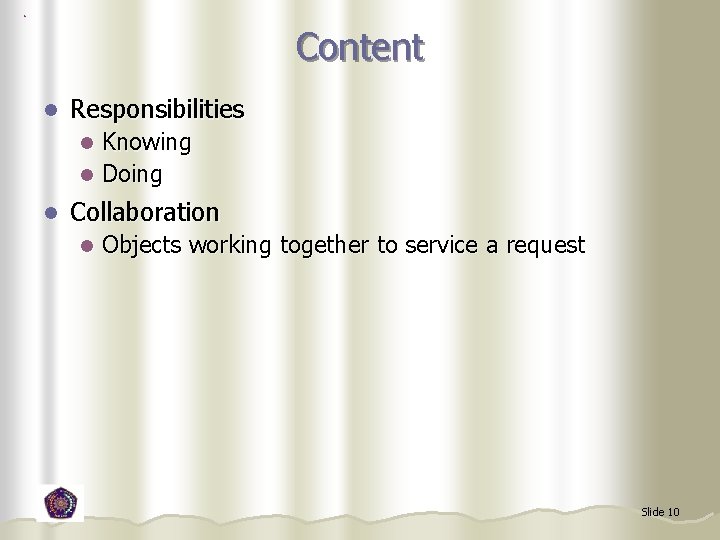 Content

- Responsibilities
  - Knowing
  - Doing
- Collaboration
  - Objects working together to service a request

Slide 10